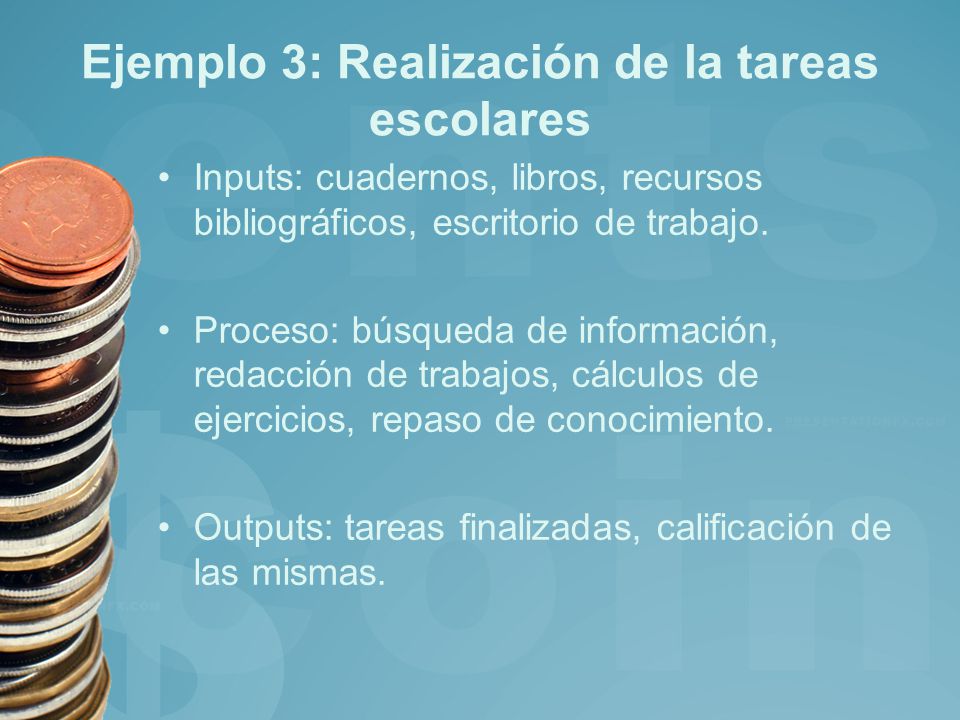 Ejemplo 3: Realización de la tareas escolares

• Inputs: cuadernos, libros, recursos bibliográficos, escritorio de trabajo.

• Proceso: búsqueda de información, redacción de trabajos, cálculos de ejercicios, repaso de conocimiento.

• Outputs: tareas finalizadas, calificación de las mismas.